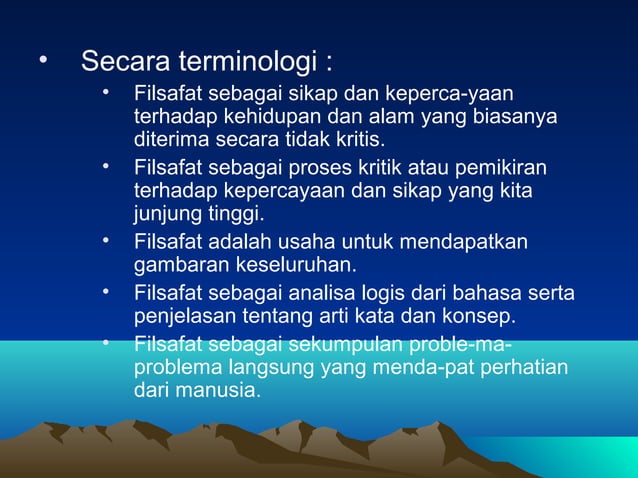 • Secara terminologi :

• Filsafat sebagai sikap dan keperca-yaan terhadap kehidupan dan alam yang biasanya diterima secara tidak kritis.
• Filsafat sebagai proses kritik atau pemikiran terhadap kepercayaan dan sikap yang kita junjung tinggi.
• Filsafat adalah usaha untuk mendapatkan gambaran keseluruhan.
• Filsafat sebagai analisa logis dari bahasa serta penjelasan tentang arti kata dan konsep.
• Filsafat sebagai sekumpulan proble-ma-problema langsung yang menda-pat perhatian dari manusia.